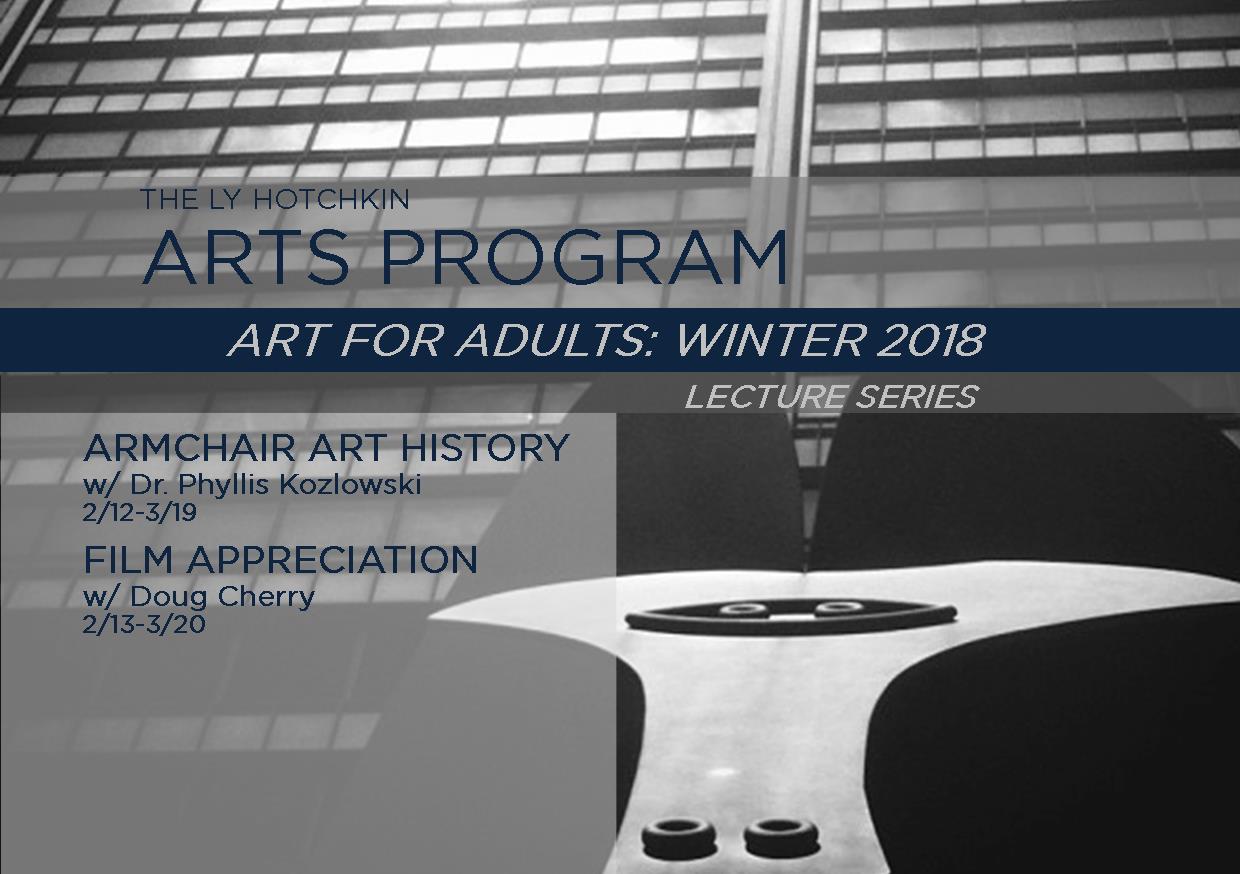 THE LY HOTCHKIN
ARTS PROGRAM

ART FOR ADULTS: WINTER 2018

LECTURE SERIES

ARMCHAIR ART HISTORY
w/ Dr. Phyllis Kozlowski
2/12-3/19

FILM APPRECIATION
w/ Doug Cherry
2/13-3/20